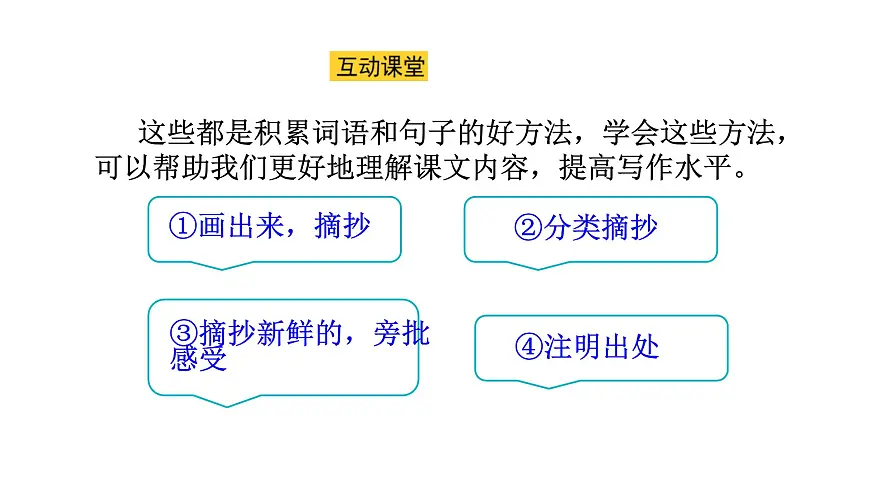 互动课堂

这些都是积累词语和句子的好方法，学会这些方法，可以帮助我们更好地理解课文内容，提高写作水平。

①画出来，摘抄

②分类摘抄

③摘抄新鲜的，旁批感受

④注明出处